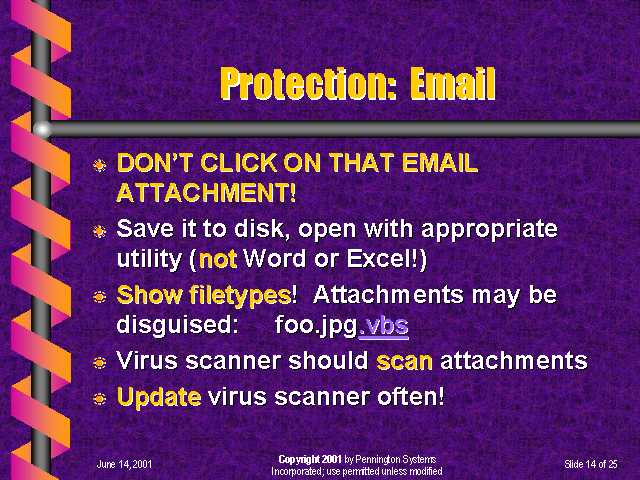 Protection: Email

DON'T CLICK ON THAT EMAIL ATTACHMENT!

Save it to disk, open with appropriate utility (not Word or Excel!)

Show filetypes! Attachments may be disguised: foo.jpg.vbs

Virus scanner should scan attachments

Update virus scanner often!

June 14, 2001

Copyright 2001 by Pennington Systems Incorporated; use permitted unless modified

Slide 14 of 25